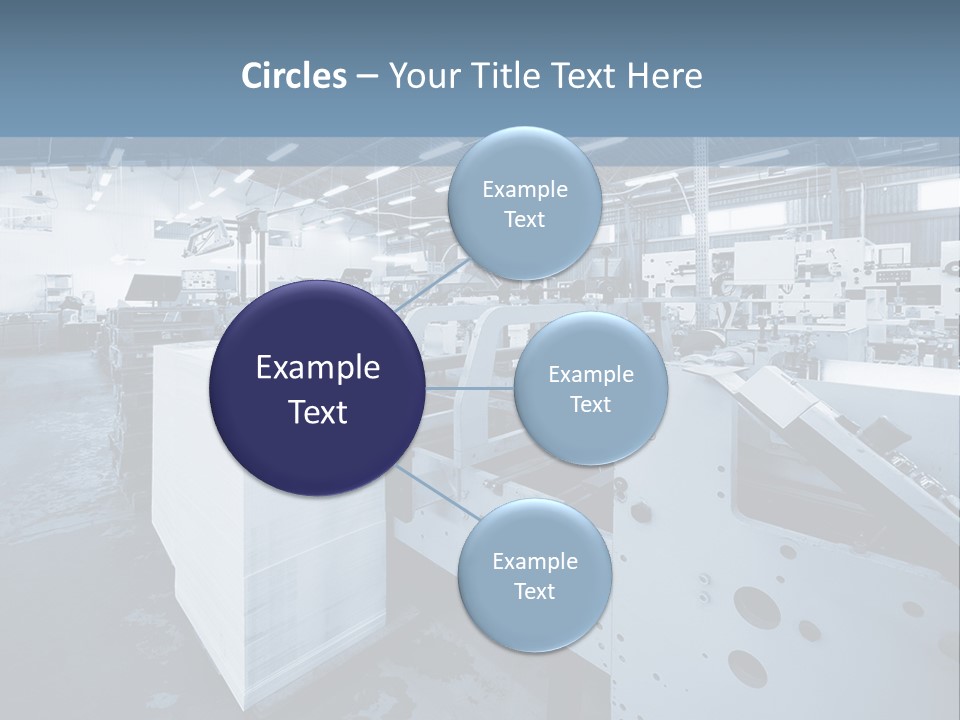 Circles – Your Title Text Here

Example Text

Example Text

Example Text

Example Text